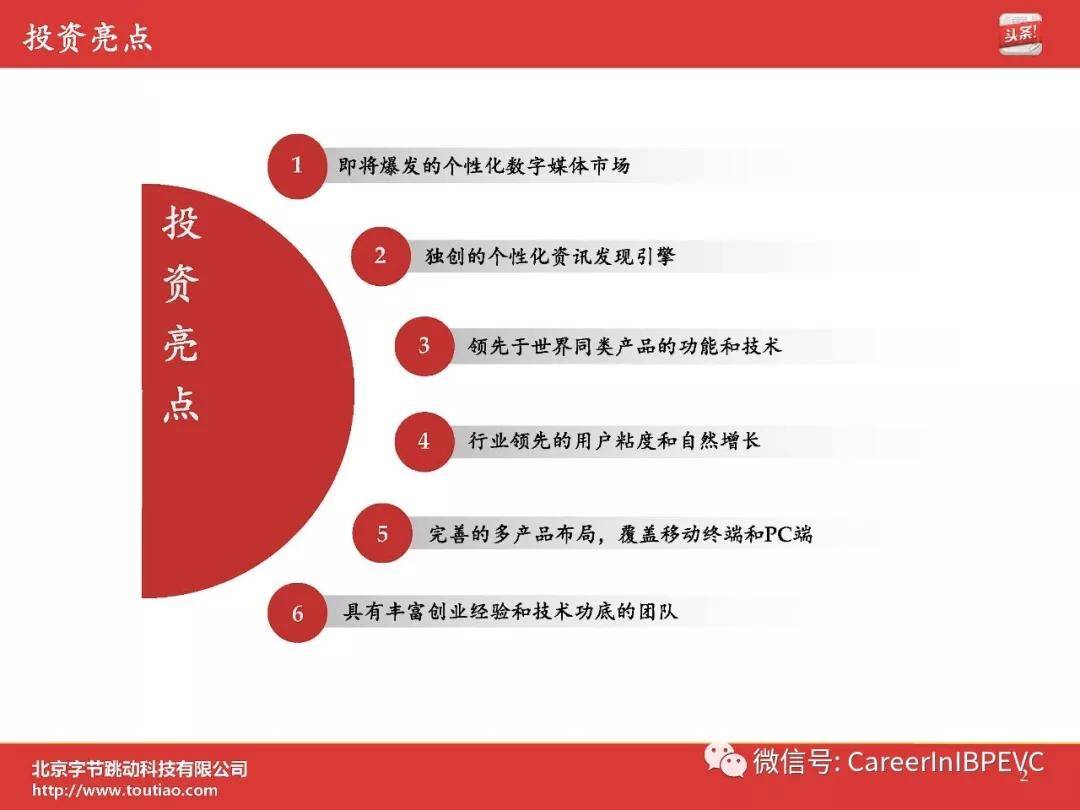 投资亮点

头条!

投资亮点

1 即将爆发的个性化数字媒体市场

2 独创的个性化资讯发现引擎

3 领先于世界同类产品的功能和技术

4 行业领先的用户粘度和自然增长

5 完善的多产品布局，覆盖移动终端和PC端

6 具有丰富创业经验和技术功底的团队

北京字节跳动科技有限公司
http://www.toutiao.com

微信号: CareerInIBPEVC

2